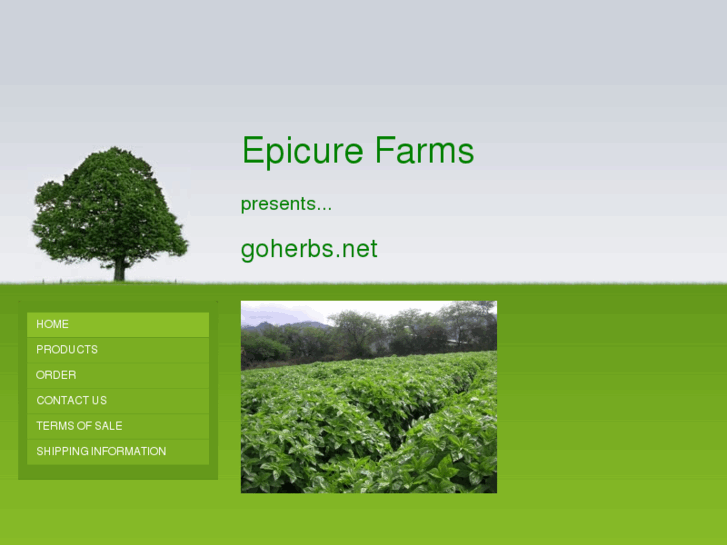 Epicure Farms

presents...

goherbs.net

HOME
PRODUCTS
ORDER
CONTACT US
TERMS OF SALE
SHIPPING INFORMATION